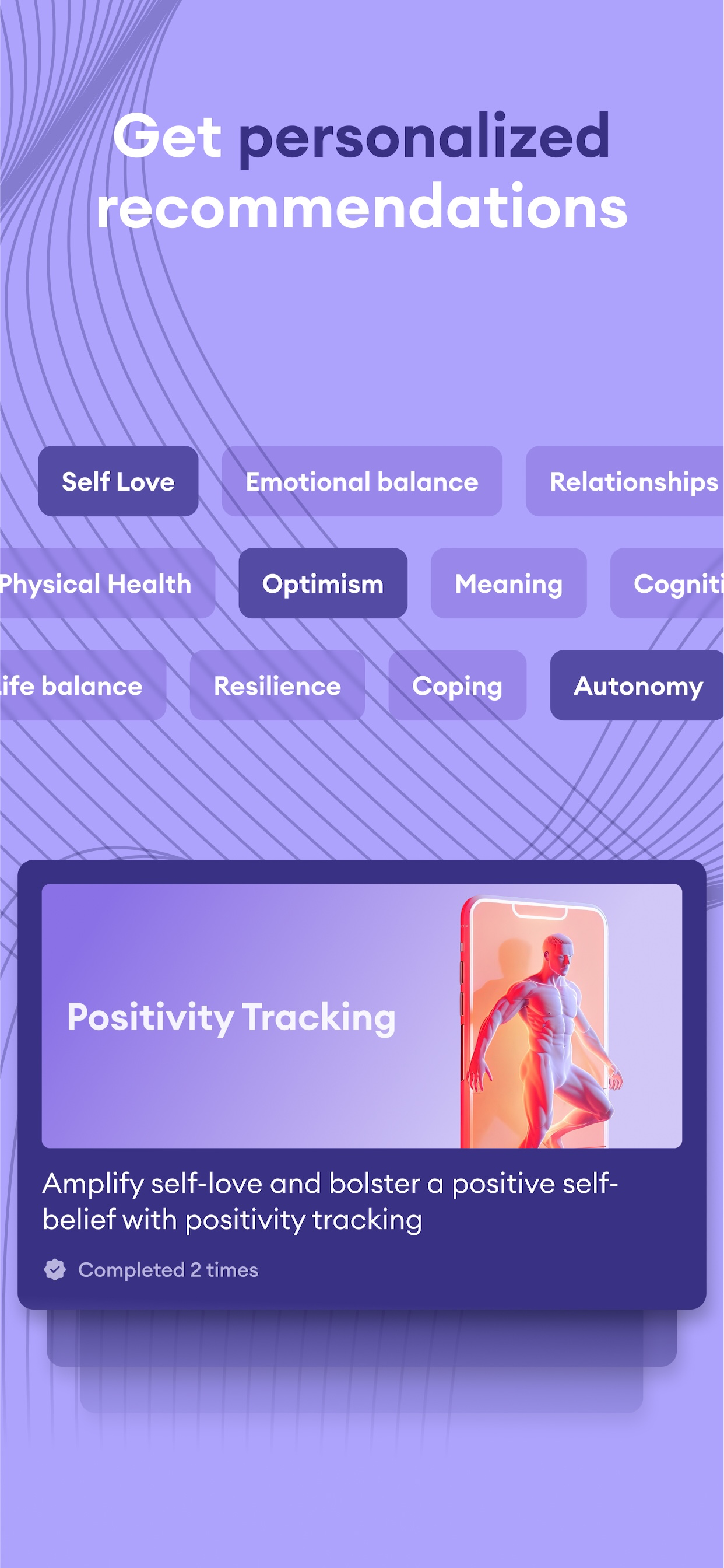 Get personalized recommendations

Self Love
Emotional balance
Relationships
Physical Health
Optimism
Meaning
Cogniti
ife balance
Resilience
Coping
Autonomy

Positivity Tracking

Amplify self-love and bolster a positive self-belief with positivity tracking

Completed 2 times